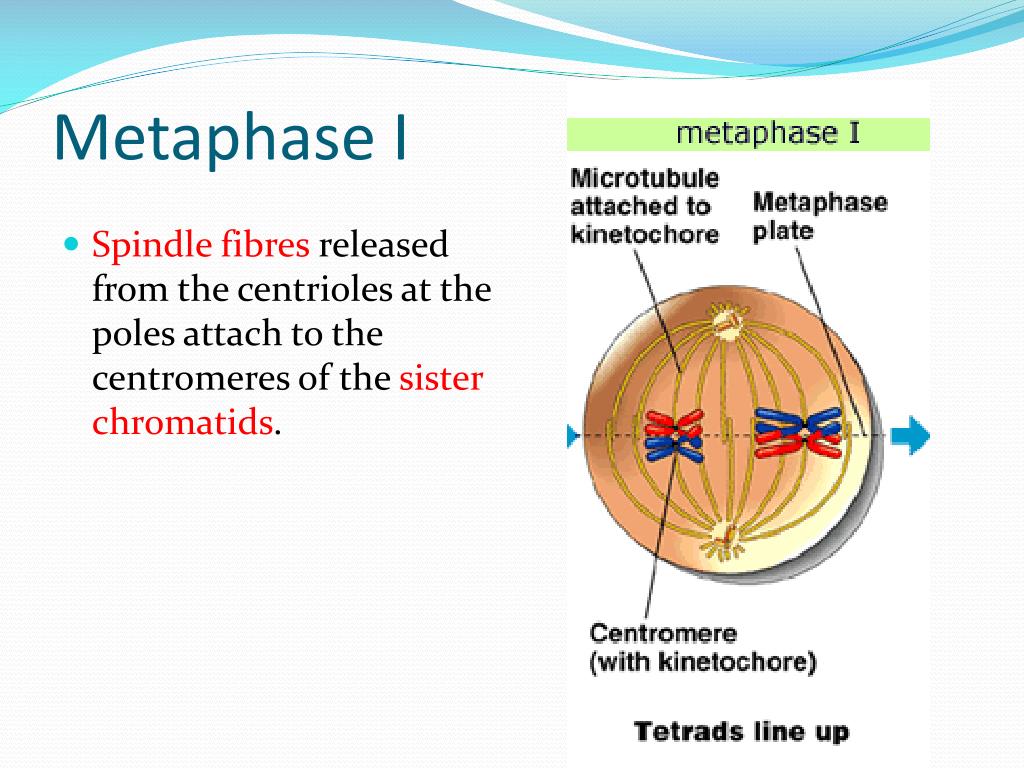 Metaphase I

Spindle fibres released from the centrioles at the poles attach to the centromeres of the sister chromatids.

metaphase I

Microtubule attached to kinetochore

Metaphase plate

Centromere (with kinetochore)

Tetrads line up